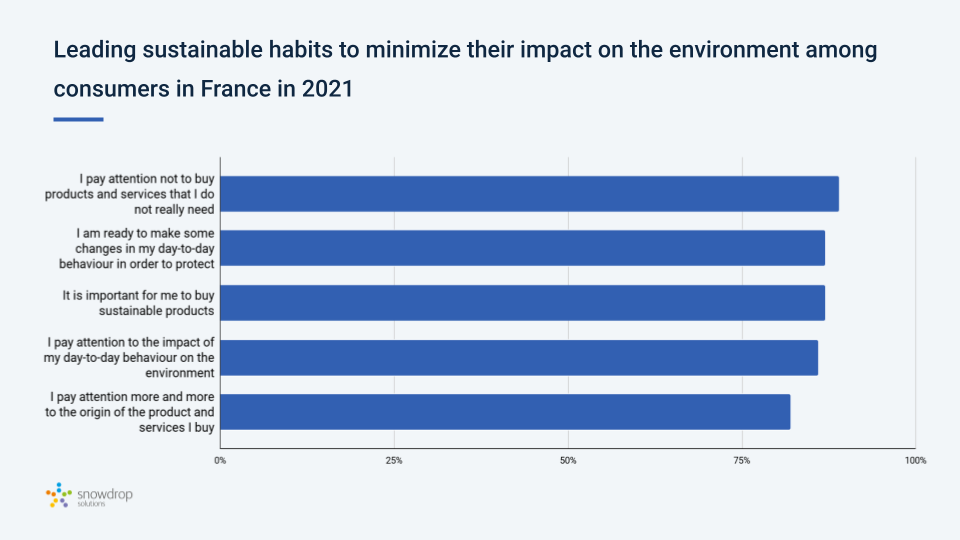 Leading sustainable habits to minimize their impact on the environment among consumers in France in 2021

I pay attention not to buy products and services that I do not really need

I am ready to make some changes in my day-to-day behaviour in order to protect

It is important for me to buy sustainable products

I pay attention to the impact of my day-to-day behaviour on the environment

I pay attention more and more to the origin of the product and services I buy

0%
25%
50%
75%
100%

snowdrop solutions